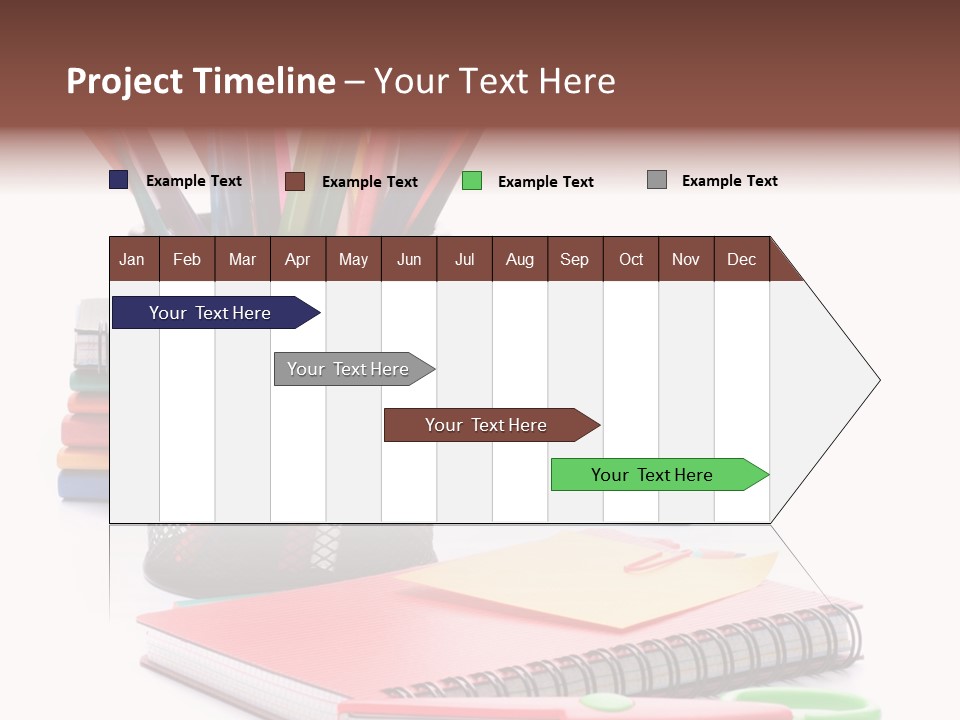 Project Timeline – Your Text Here

Example Text
Example Text
Example Text
Example Text

| Jan | Feb | Mar | Apr | May | Jun | Jul | Aug | Sep | Oct | Nov | Dec |
|---|---|---|---|---|---|---|---|---|---|---|---|

Your Text Here
Your Text Here
Your Text Here
Your Text Here